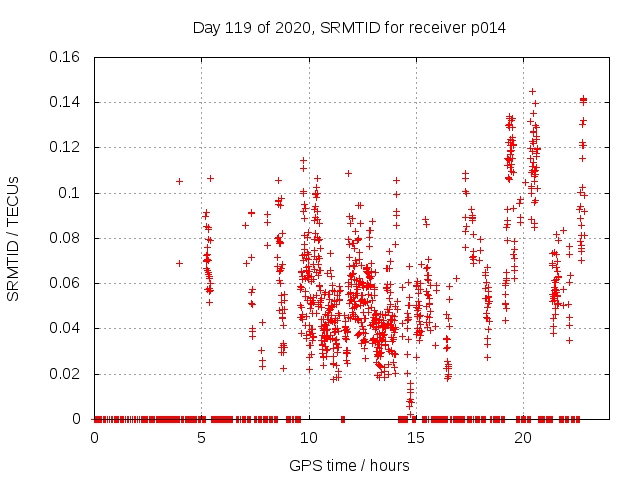 Day 119 of 2020, SRMTID for receiver p014

SRMTID / TECUs

0.16
0.14
0.12
0.1
0.08
0.06
0.04
0.02
0

0
5
10
15
20

GPS time / hours